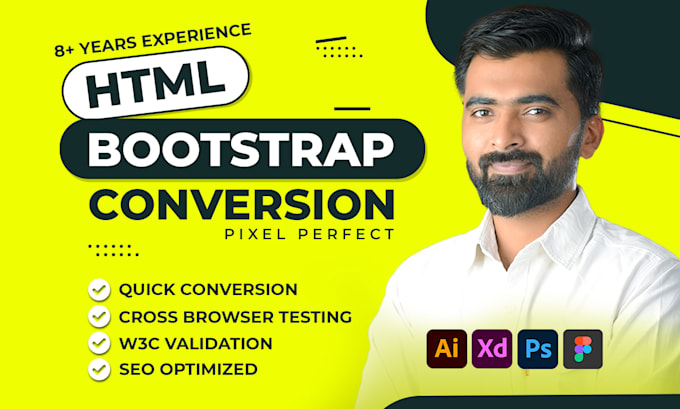 8+ YEARS EXPERIENCE
HTML
BOOTSTRAP
CONVERSION
PIXEL PERFECT

QUICK CONVERSION
CROSS BROWSER TESTING
W3C VALIDATION
SEO OPTIMIZED

Ai Xd Ps